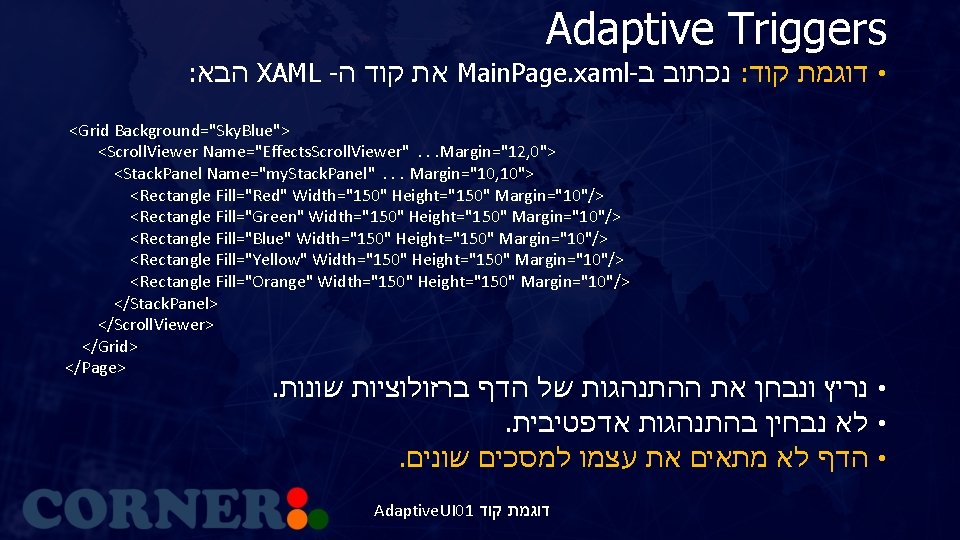 Adaptive Triggers

• דוגמת קוד: נכתוב ב-MainPage.xaml את קוד ה- XAML הבא:

<Grid Background="SkyBlue">
<ScrollViewer Name="EffectsScrollViewer" . . .Margin="12,0">
<StackPanel Name="myStackPanel" . . . Margin="10,10">
<Rectangle Fill="Red" Width="150" Height="150" Margin="10"/>
<Rectangle Fill="Green" Width="150" Height="150" Margin="10"/>
<Rectangle Fill="Blue" Width="150" Height="150" Margin="10"/>
<Rectangle Fill="Yellow" Width="150" Height="150" Margin="10"/>
<Rectangle Fill="Orange" Width="150" Height="150" Margin="10"/>
</StackPanel>
</ScrollViewer>
</Grid>
</Page>

• נריץ ונבחן את ההתנהגות של הדף ברזולוציות שונות.
• לא נבחין בהתנהגות אדפטיבית.
• הדף לא מתאים את עצמו למסכים שונים.

CORNER

דוגמת קוד AdaptiveUI01